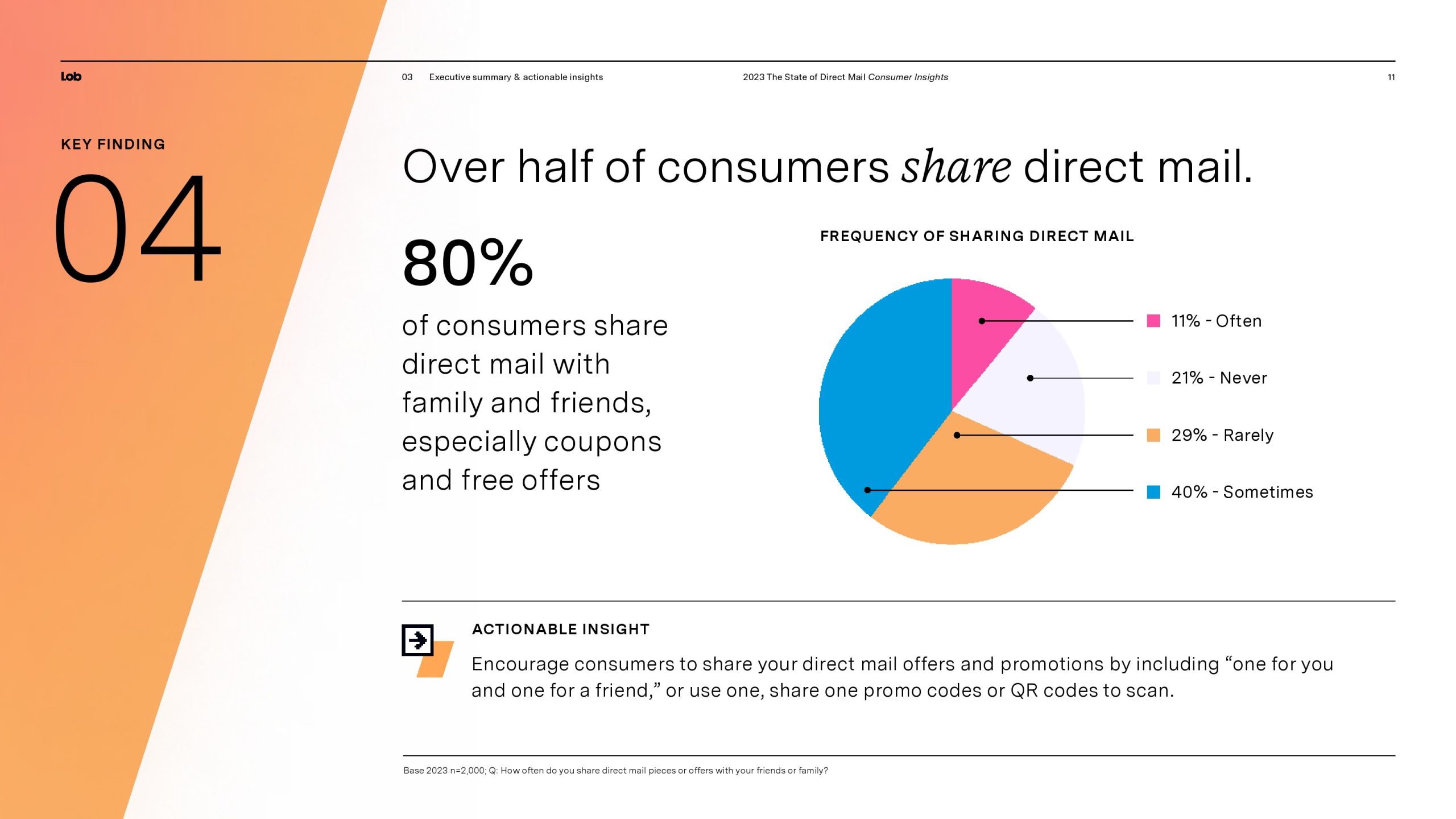 Lob

03 Executive summary & actionable insights

2023 The State of Direct Mail Consumer Insights

11

KEY FINDING

04

Over half of consumers share direct mail.

80%

of consumers share direct mail with family and friends, especially coupons and free offers

FREQUENCY OF SHARING DIRECT MAIL

11% - Often

21% - Never

29% - Rarely

40% - Sometimes

ACTIONABLE INSIGHT

Encourage consumers to share your direct mail offers and promotions by including “one for you and one for a friend,” or use one, share one promo codes or QR codes to scan.

Base 2023 n=2,000; Q: How often do you share direct mail pieces or offers with your friends or family?